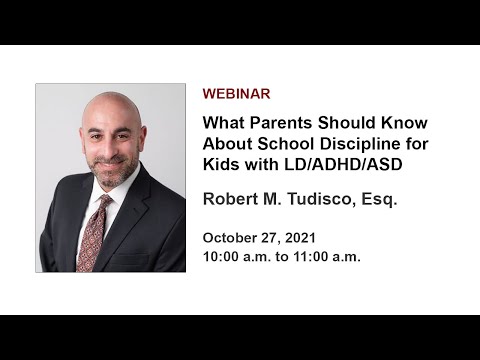 WEBINAR

What Parents Should Know About School Discipline for Kids with LD/ADHD/ASD

Robert M. Tudisco, Esq.

October 27, 2021
10:00 a.m. to 11:00 a.m.